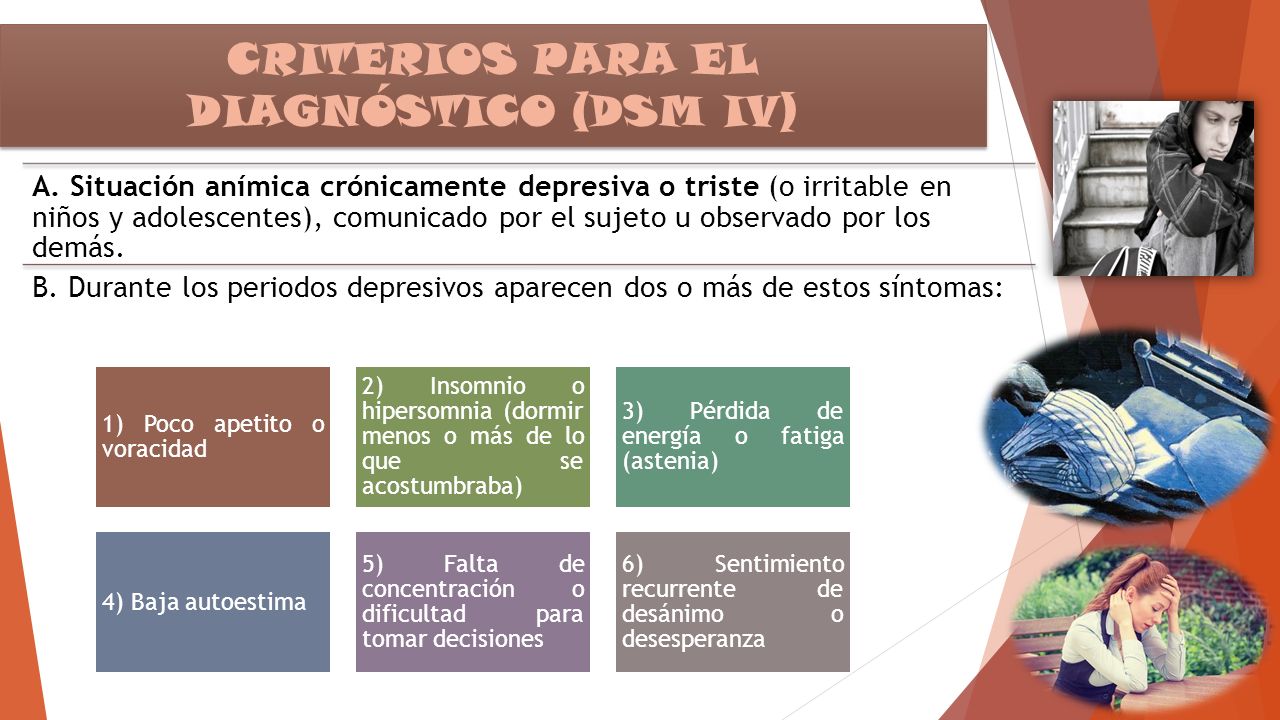 CRITERIOS PARA EL DIAGNÓSTICO (DSM IV)

A. Situación anímica crónicamente depresiva o triste (o irritable en niños y adolescentes), comunicado por el sujeto u observado por los demás.

B. Durante los periodos depresivos aparecen dos o más de estos síntomas:

1) Poco apetito o voracidad

2) Insomnio o hipersomnia (dormir menos o más de lo que se acostumbraba)

3) Pérdida de energía o fatiga (astenia)

4) Baja autoestima

5) Falta de concentración o dificultad para tomar decisiones

6) Sentimiento recurrente de desánimo o desesperanza